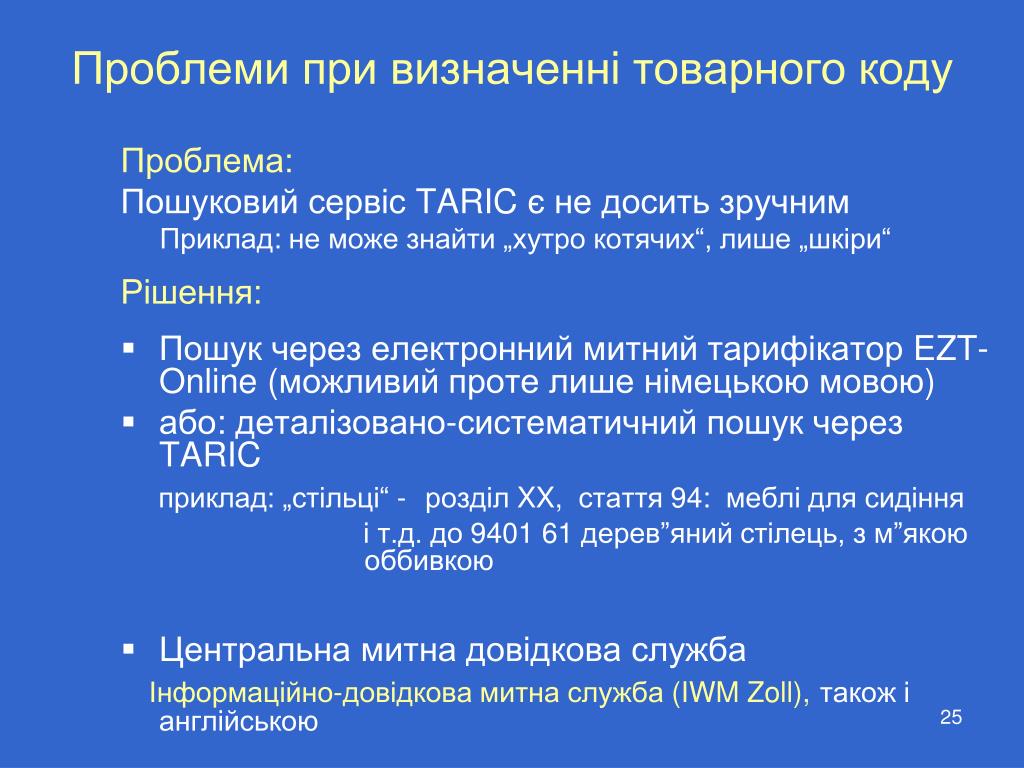 Проблеми при визначенні товарного коду

Проблема:
Пошуковий сервіс TARIC є не досить зручним
Приклад: не може знайти „хутро котячих“, лише „шкіри“

Рішення:

▪ Пошук через електронний митний тарифікатор EZT-Online (можливий проте лише німецькою мовою)
▪ або: деталізовано-систематичний пошук через TARIC

приклад: „стільці“ - розділ XX, стаття 94: меблі для сидіння
і т.д. до 9401 61 дерев”яний стілець, з м”якою оббивкою

▪ Центральна митна довідкова служба

Інформаційно-довідкова митна служба (IWM Zoll), також і англійською

25